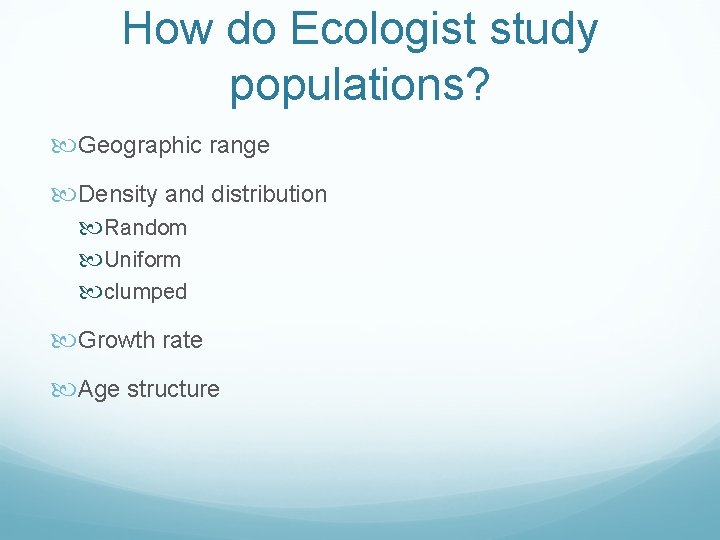 How do Ecologist study populations?

Geographic range

Density and distribution

Random

Uniform

clumped

Growth rate

Age structure